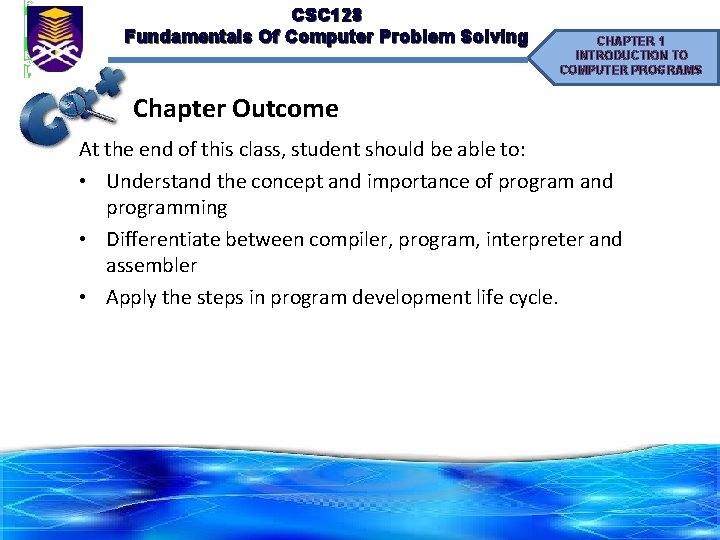 CSC128
Fundamentals Of Computer Problem Solving

CHAPTER 1
INTRODUCTION TO
COMPUTER PROGRAMS

C++

Chapter Outcome

At the end of this class, student should be able to:

• Understand the concept and importance of program and programming
• Differentiate between compiler, program, interpreter and assembler
• Apply the steps in program development life cycle.